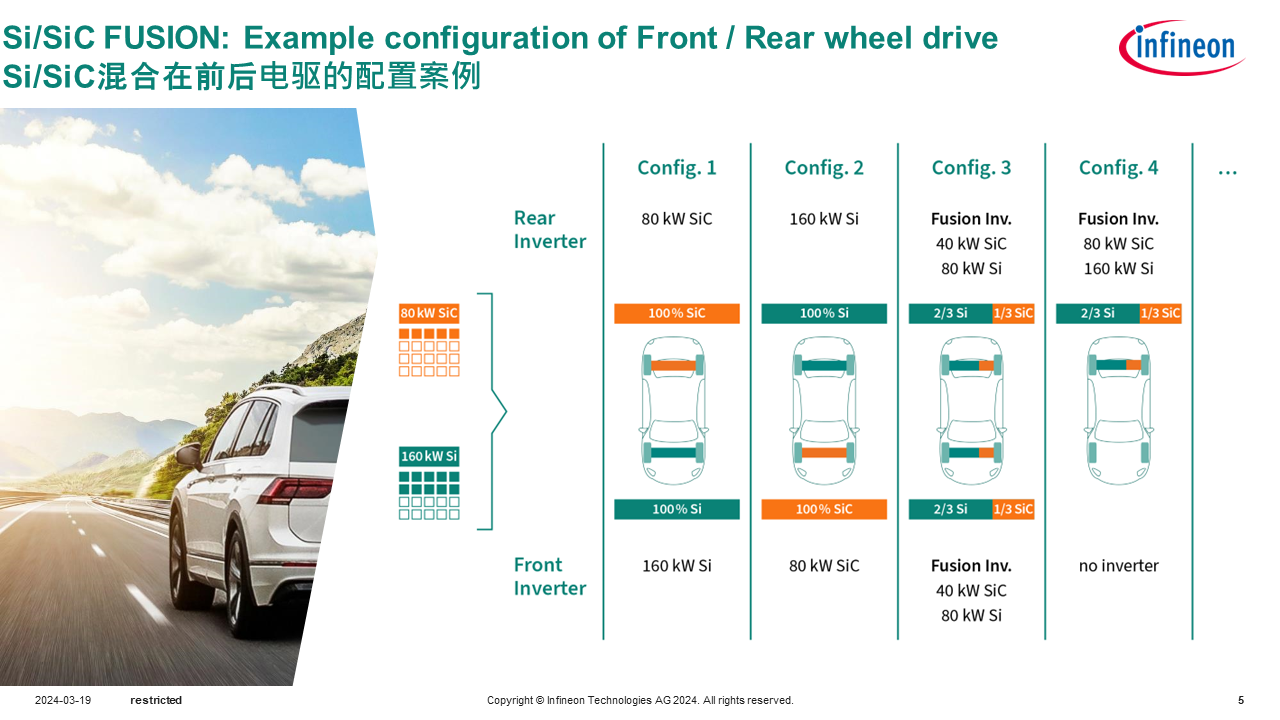 Si/SiC FUSION: Example configuration of Front / Rear wheel drive
Si/SiC混合在前后电驱的配置案例

infineon

80 kW SiC

160 kW Si

| | Config. 1 | Config. 2 | Config. 3 | Config. 4 | … |
|---|---|---|---|---|---|
| Rear Inverter | 80 kW SiC | 160 kW Si | Fusion Inv. 40 kW SiC 80 kW Si | Fusion Inv. 80 kW SiC 160 kW Si | |
| | 100% SiC | 100% Si | 2/3 Si 1/3 SiC | 2/3 Si 1/3 SiC | |
| | 100% Si | 100% SiC | 2/3 Si 1/3 SiC | | |
| Front Inverter | 160 kW Si | 80 kW SiC | Fusion Inv. 40 kW SiC 80 kW Si | no inverter | |

2024-03-19 restricted Copyright © Infineon Technologies AG 2024. All rights reserved. 5